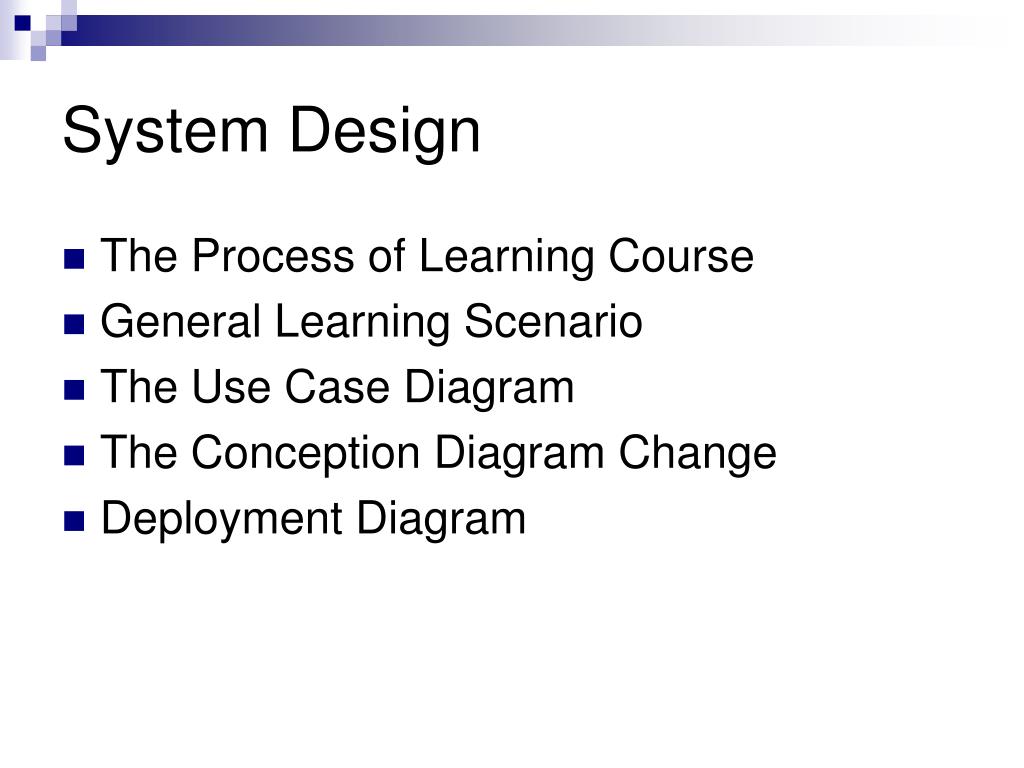 System Design

- The Process of Learning Course
- General Learning Scenario
- The Use Case Diagram
- The Conception Diagram Change
- Deployment Diagram